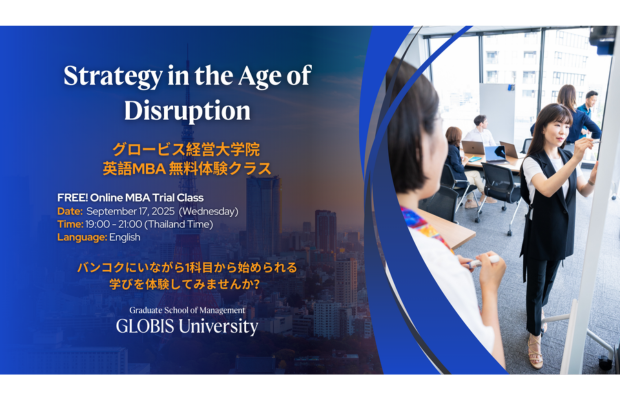 Strategy in the Age of Disruption

グロービス経営大学院
英語MBA 無料体験クラス

FREE! Online MBA Trial Class
Date: September 17, 2025 (Wednesday)
Time: 19:00 - 21:00 (Thailand Time)
Language: English

バンコクにいながら1科目から始められる
学びを体験してみませんか?

Graduate School of Management
GLOBIS University